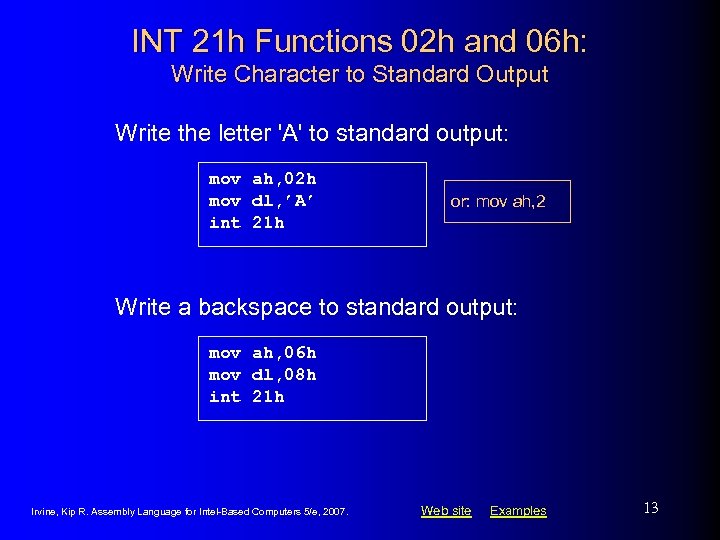 INT 21h Functions 02h and 06h:
Write Character to Standard Output

Write the letter 'A' to standard output:

mov ah,02h
mov dl,'A'
int 21h

or: mov ah,2

Write a backspace to standard output:

mov ah,06h
mov dl,08h
int 21h

Irvine, Kip R. Assembly Language for Intel-Based Computers 5/e, 2007.

Web site Examples

13